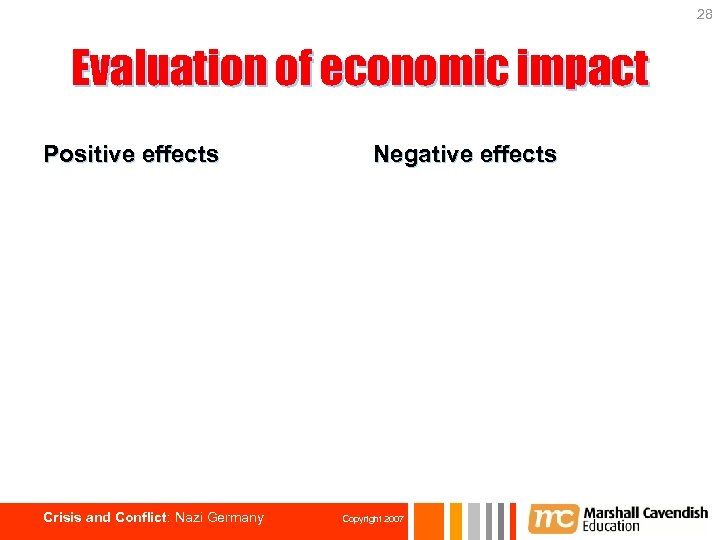 28

Evaluation of economic impact

Positive effects

Negative effects

Crisis and Conflict: Nazi Germany

Copyright 2007

mc Marshall Cavendish Education